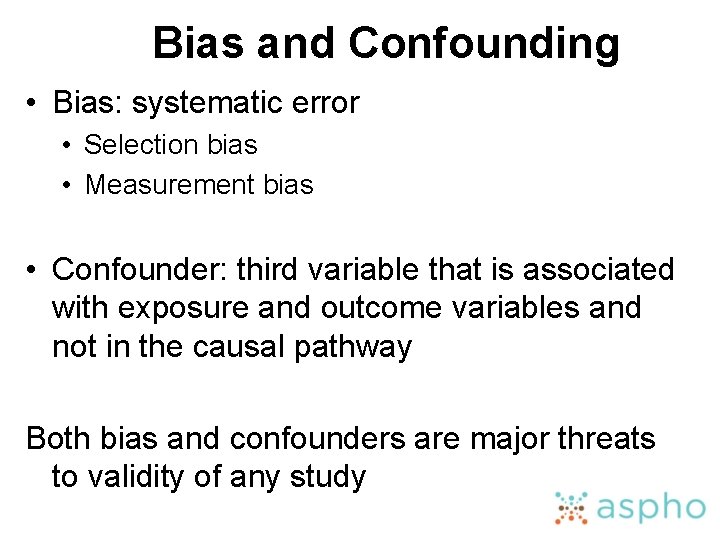 Bias and Confounding

• Bias: systematic error
  • Selection bias
  • Measurement bias

• Confounder: third variable that is associated with exposure and outcome variables and not in the causal pathway

Both bias and confounders are major threats to validity of any study

aspho